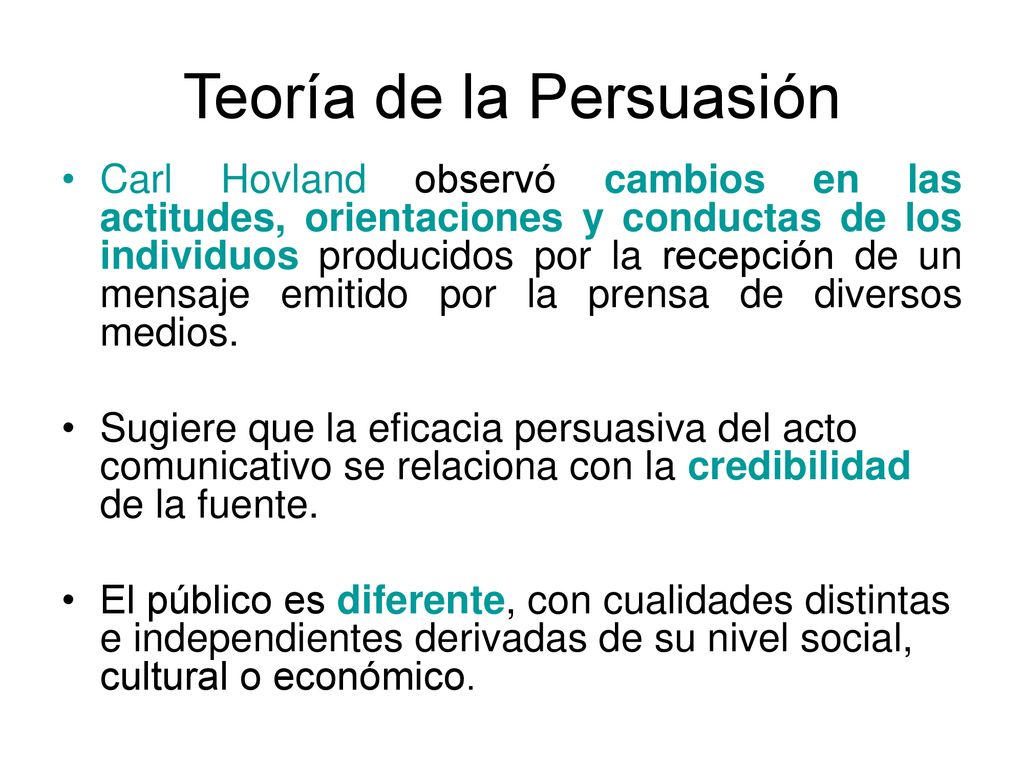 Teoría de la Persuasión

• Carl Hovland observó cambios en las actitudes, orientaciones y conductas de los individuos producidos por la recepción de un mensaje emitido por la prensa de diversos medios.

• Sugiere que la eficacia persuasiva del acto comunicativo se relaciona con la credibilidad de la fuente.

• El público es diferente, con cualidades distintas e independientes derivadas de su nivel social, cultural o económico.